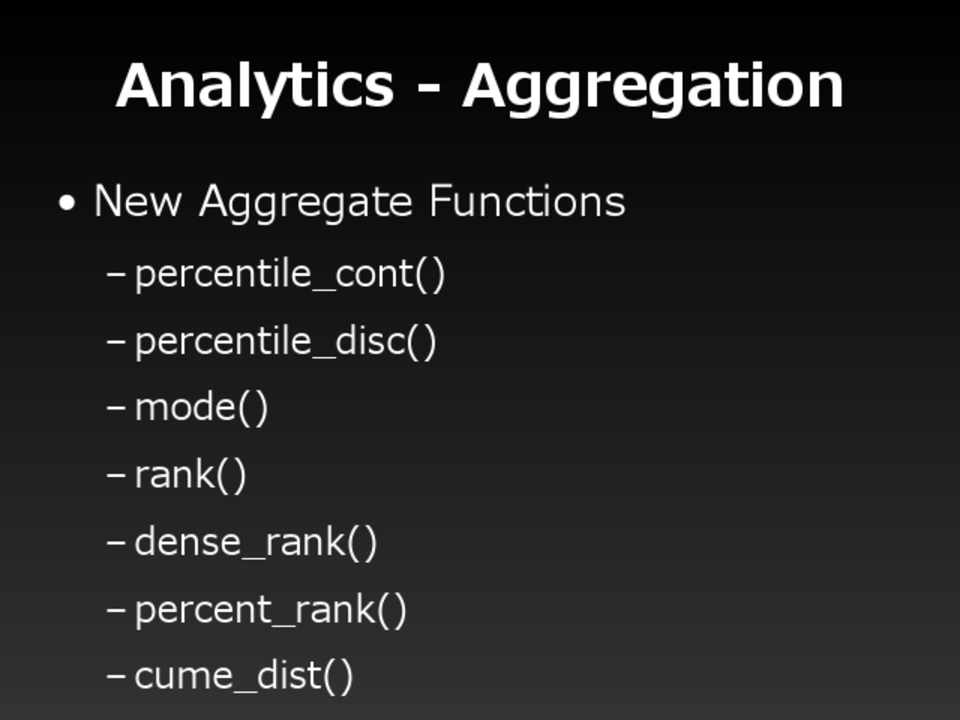 Analytics - Aggregation

• New Aggregate Functions
– percentile_cont()
– percentile_disc()
– mode()
– rank()
– dense_rank()
– percent_rank()
– cume_dist()